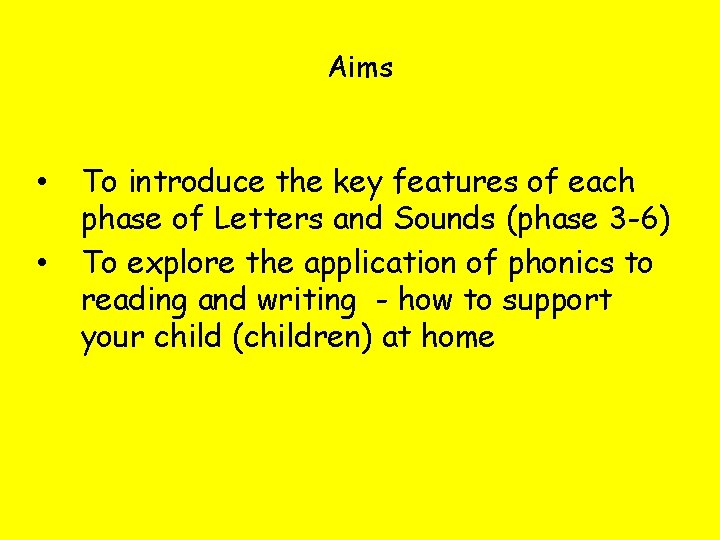 Aims

• To introduce the key features of each phase of Letters and Sounds (phase 3-6)
• To explore the application of phonics to reading and writing - how to support your child (children) at home